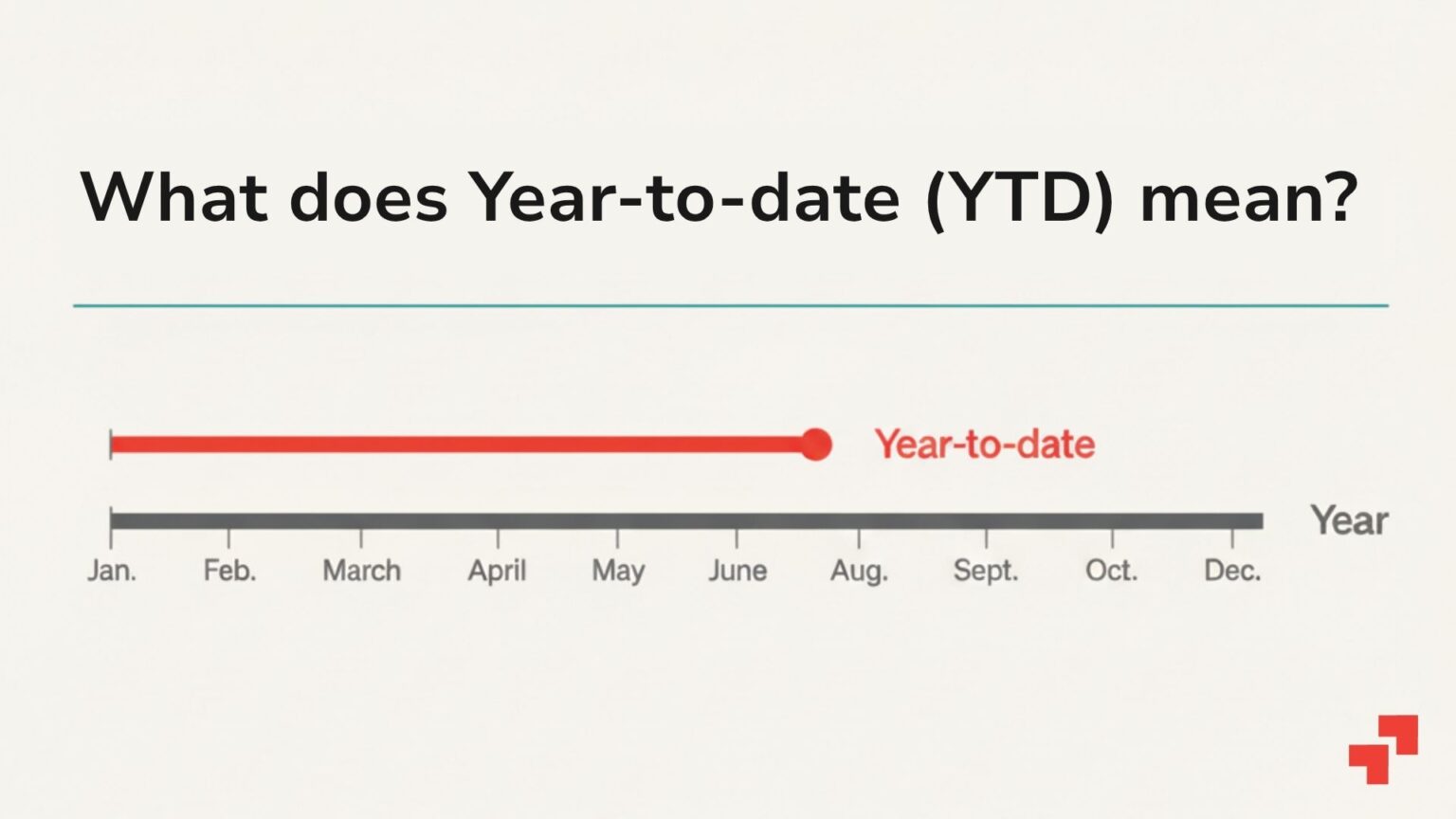 What does Year-to-date (YTD) mean?

Year-to-date

Year

Jan. Feb. March April May June Aug. Sept. Oct. Dec.